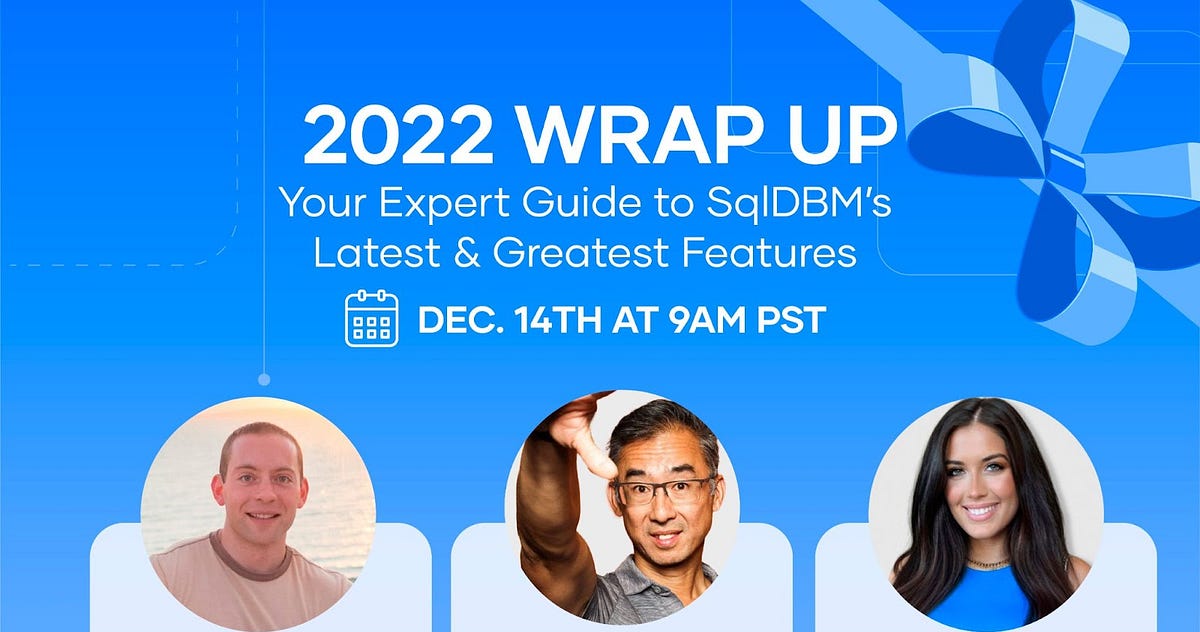 2022 WRAP UP
Your Expert Guide to SqlDBM's Latest & Greatest Features

DEC. 14TH AT 9AM PST